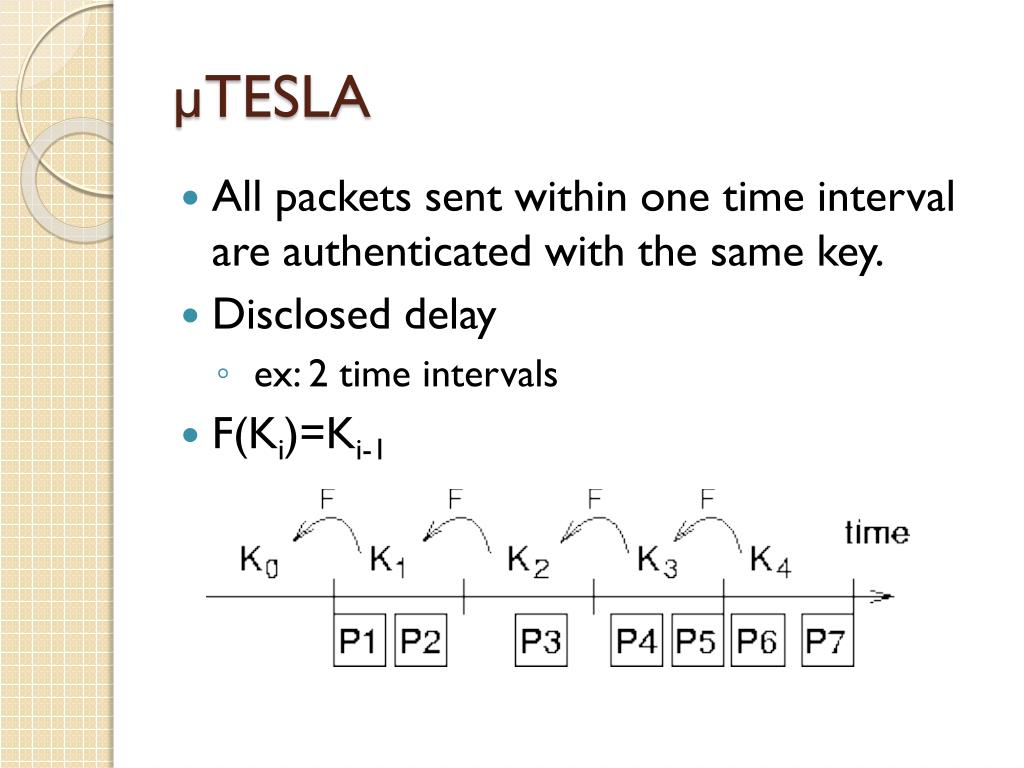 μTESLA

All packets sent within one time interval are authenticated with the same key.

Disclosed delay

ex: 2 time intervals

$F(K_i)=K_{i-1}$

F F F F

$K_0$ $K_1$ $K_2$ $K_3$ $K_4$ time

P1 P2 P3 P4 P5 P6 P7